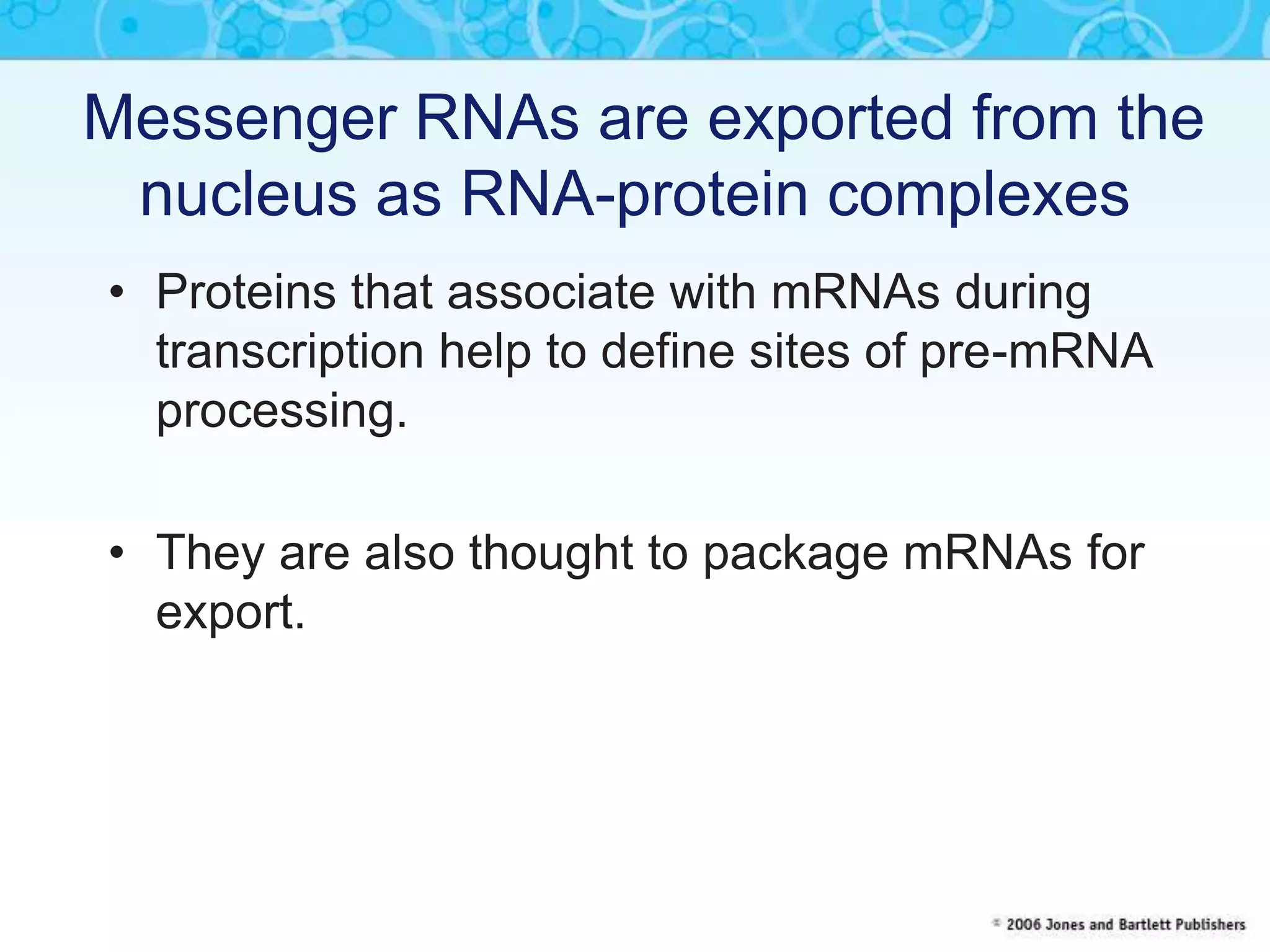 Messenger RNAs are exported from the nucleus as RNA-protein complexes

• Proteins that associate with mRNAs during transcription help to define sites of pre-mRNA processing.

• They are also thought to package mRNAs for export.

© 2006 Jones and Bartlett Publishers